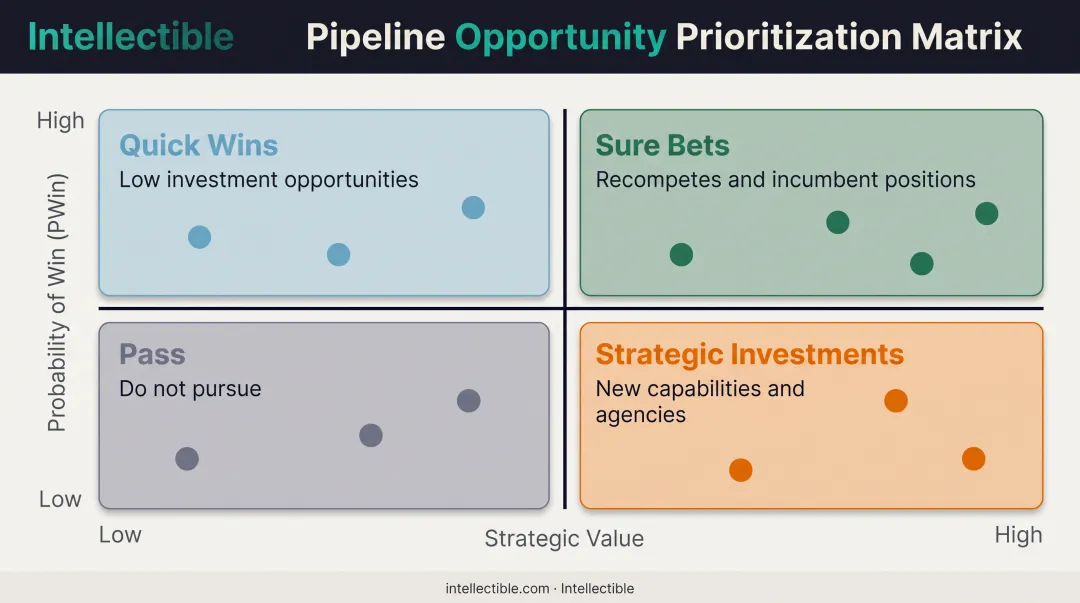 Intellectible

Pipeline Opportunity Prioritization Matrix

High

Probability of Win (PWin)

Low

Quick Wins
Low investment opportunities

Sure Bets
Recompetes and incumbent positions

Pass
Do not pursue

Strategic Investments
New capabilities and agencies

Low

Strategic Value

High

intellectible.com · Intellectible